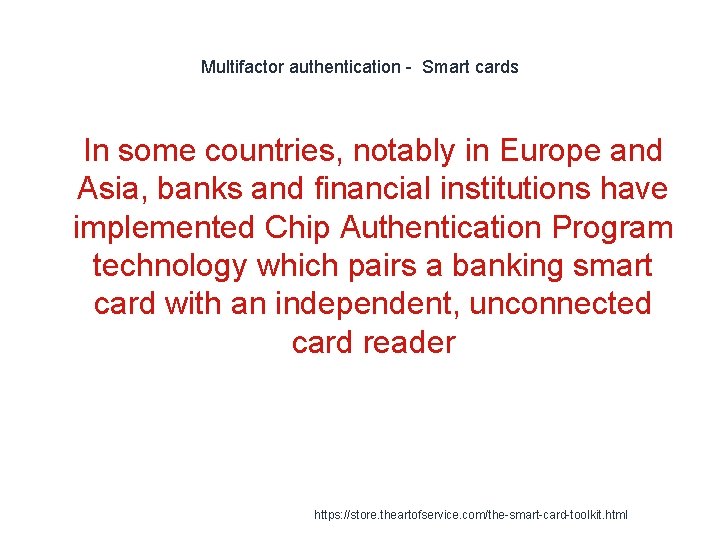 Multifactor authentication - Smart cards

In some countries, notably in Europe and Asia, banks and financial institutions have implemented Chip Authentication Program technology which pairs a banking smart card with an independent, unconnected card reader

https://store.theartofservice.com/the-smart-card-toolkit.html